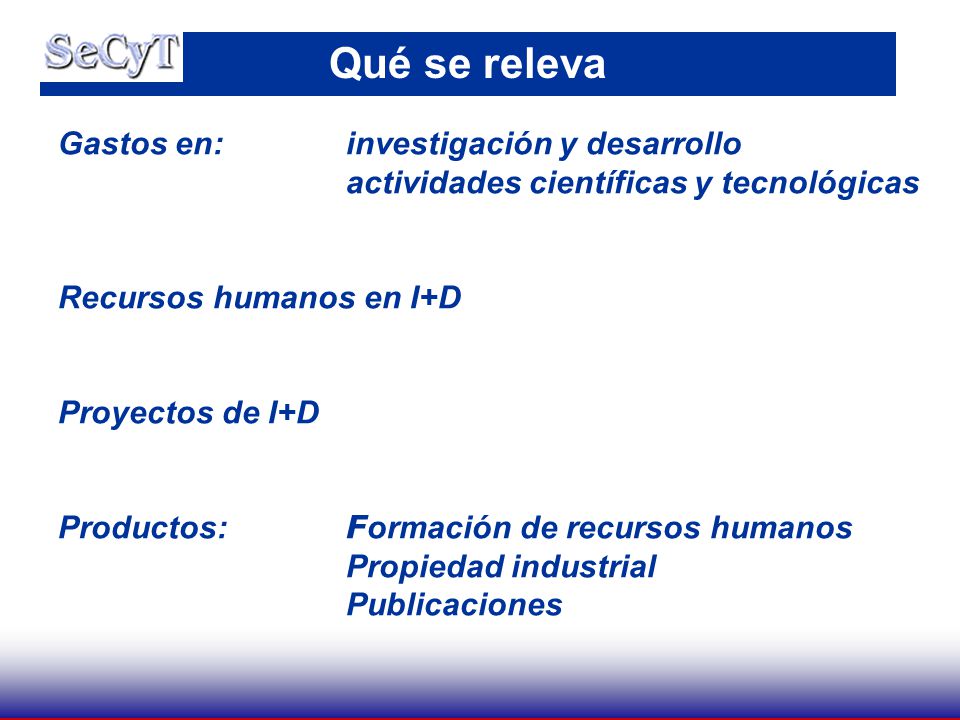 SeCyT

Qué se releva

Gastos en: investigación y desarrollo
actividades científicas y tecnológicas

Recursos humanos en I+D

Proyectos de I+D

Productos: Formación de recursos humanos
Propiedad industrial
Publicaciones